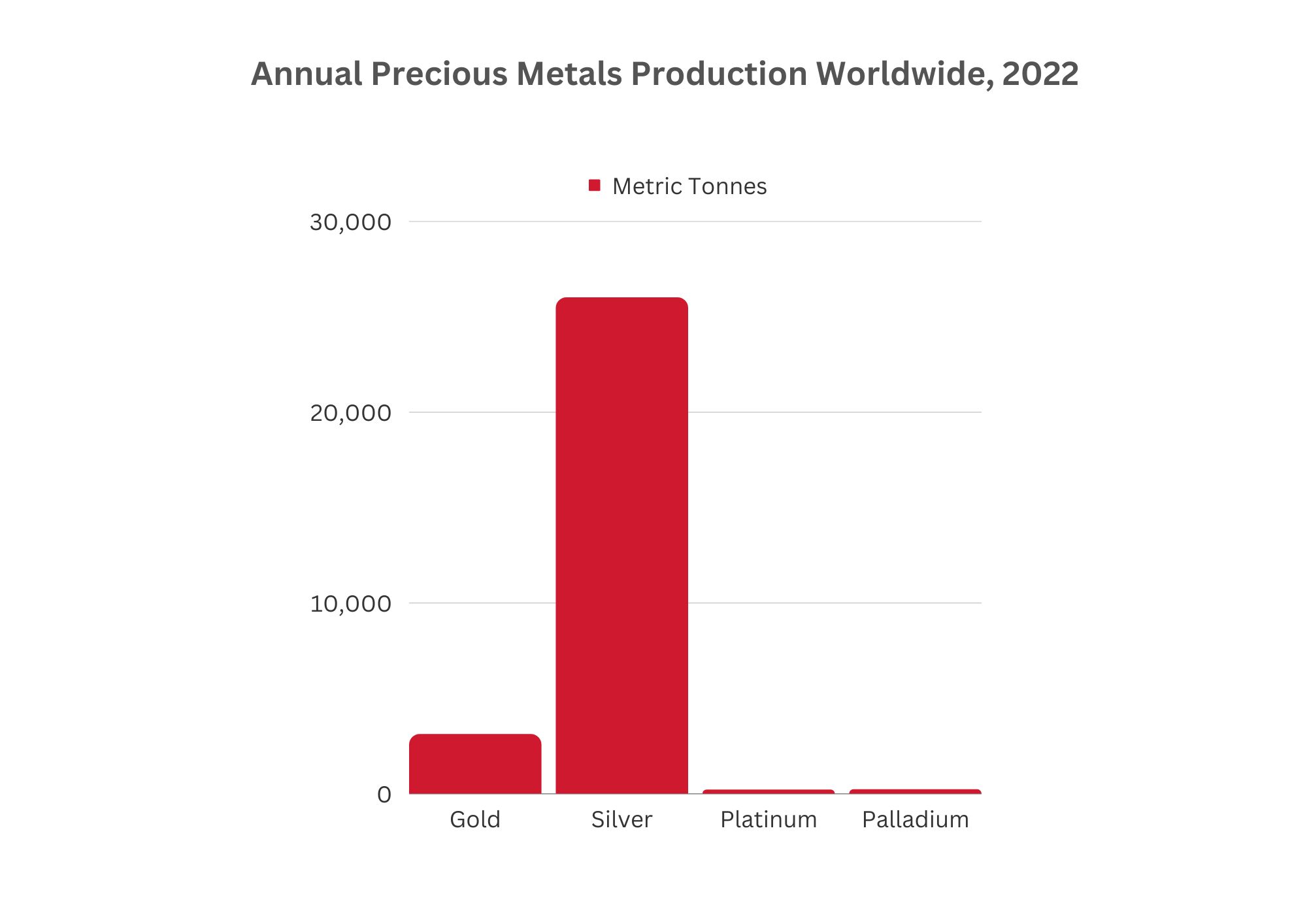 Annual Precious Metals Production Worldwide, 2022

Metric Tonnes

30,000

20,000

10,000

0

Gold Silver Platinum Palladium